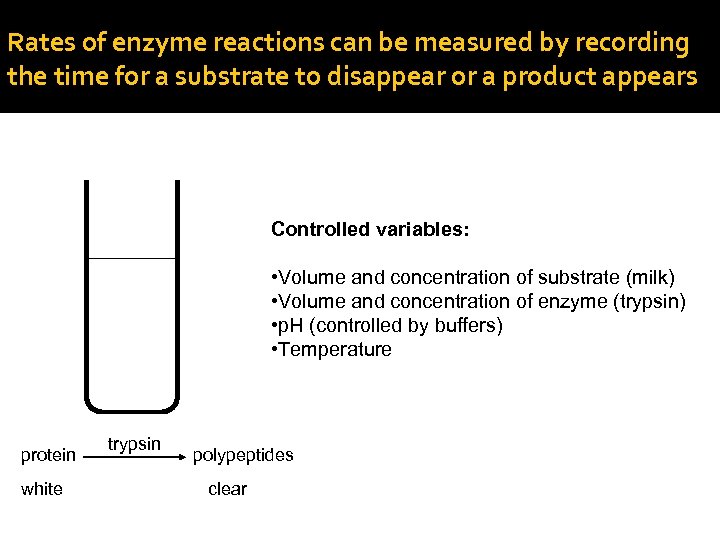 Rates of enzyme reactions can be measured by recording the time for a substrate to disappear or a product appears

Controlled variables:

•Volume and concentration of substrate (milk)
•Volume and concentration of enzyme (trypsin)
•pH (controlled by buffers)
•Temperature

protein $\xrightarrow{\text{trypsin}}$ polypeptides

white clear